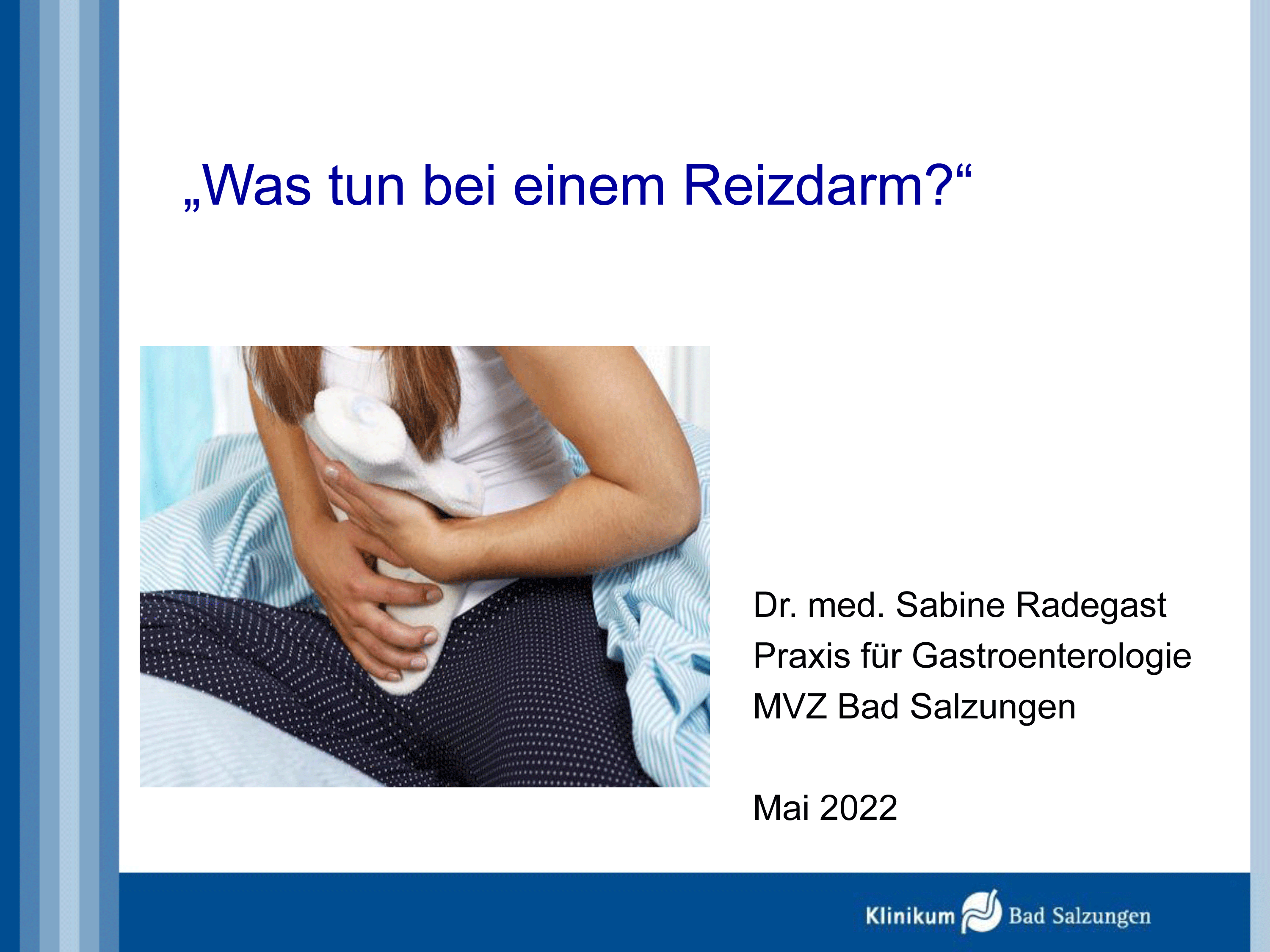 „Was tun bei einem Reizdarm?“

Dr. med. Sabine Radegast
Praxis für Gastroenterologie
MVZ Bad Salzungen

Mai 2022

Klinikum Bad Salzungen